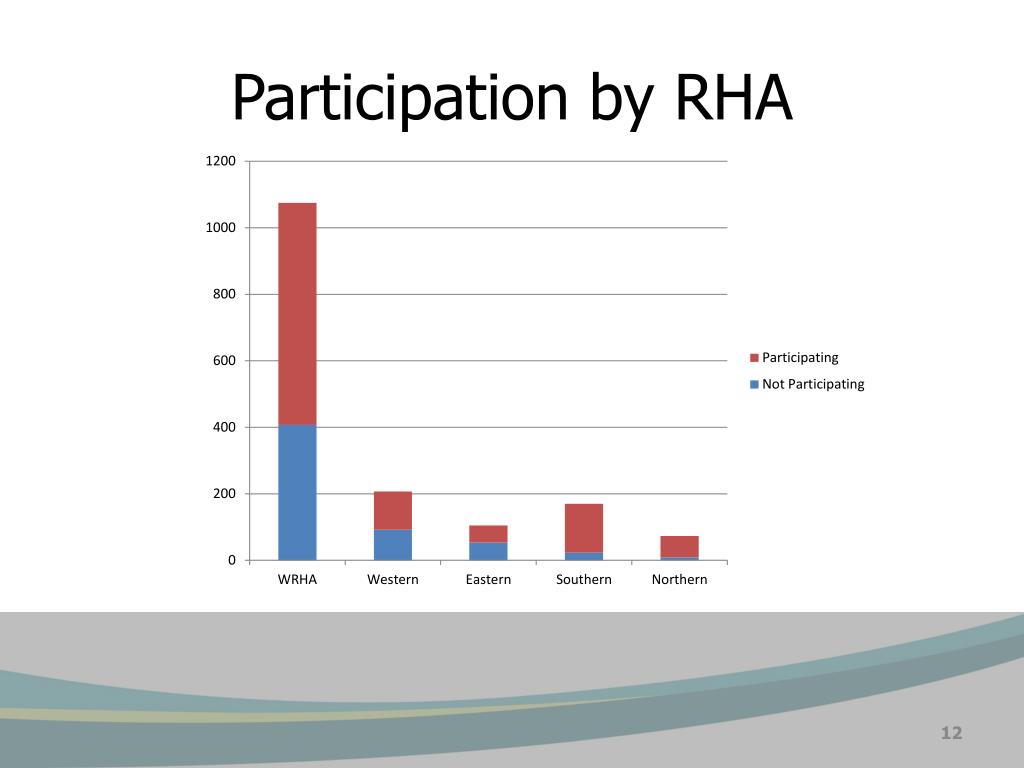 Participation by RHA

1200
1000
800
600
400
200
0

WRHA
Western
Eastern
Southern
Northern

Participating
Not Participating

12